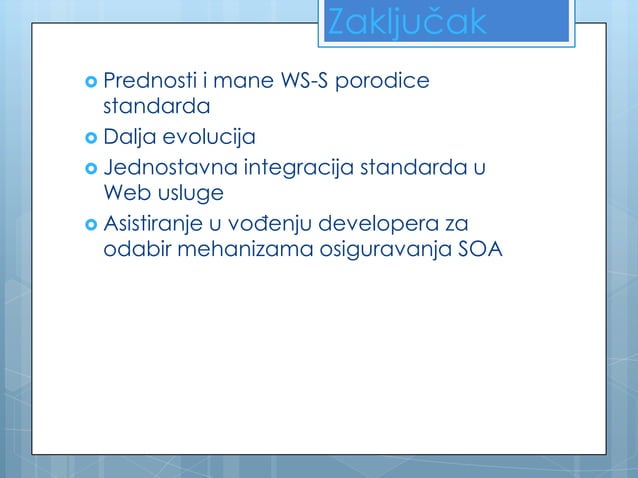 Zaključak

Prednosti i mane WS-S porodice standarda

Dalja evolucija

Jednostavna integracija standarda u Web usluge

Asistiranje u vođenju developera za odabir mehanizama osiguravanja SOA